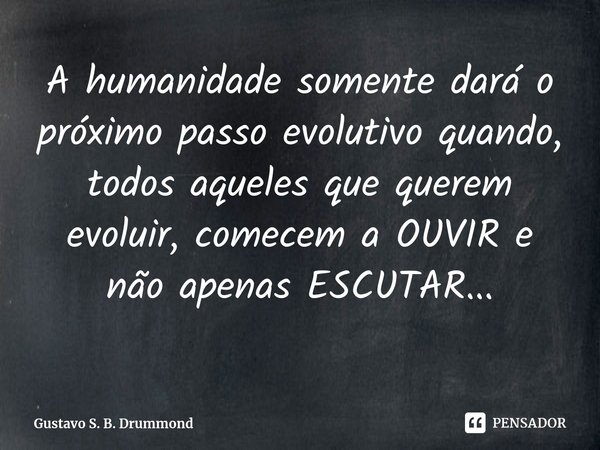 A humanidade somente dará o próximo passo evolutivo quando, todos aqueles que querem evoluir, comecem a OUVIR e não apenas ESCUTAR...

Gustavo S. B. Drummond

PENSADOR